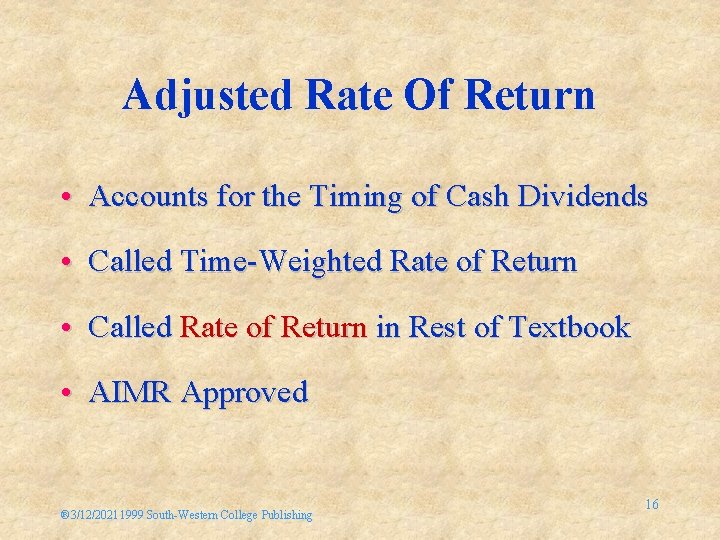 Adjusted Rate Of Return

• Accounts for the Timing of Cash Dividends

• Called Time-Weighted Rate of Return

• Called Rate of Return in Rest of Textbook

• AIMR Approved

®3/12/2021 1999 South-Western College Publishing

16